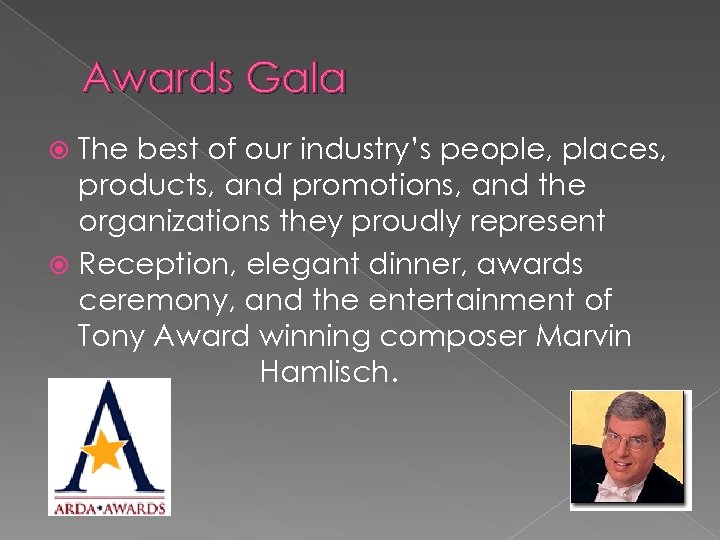 Awards Gala

The best of our industry's people, places, products, and promotions, and the organizations they proudly represent

Reception, elegant dinner, awards ceremony, and the entertainment of Tony Award winning composer Marvin Hamlisch.

ARDA★AWARDS